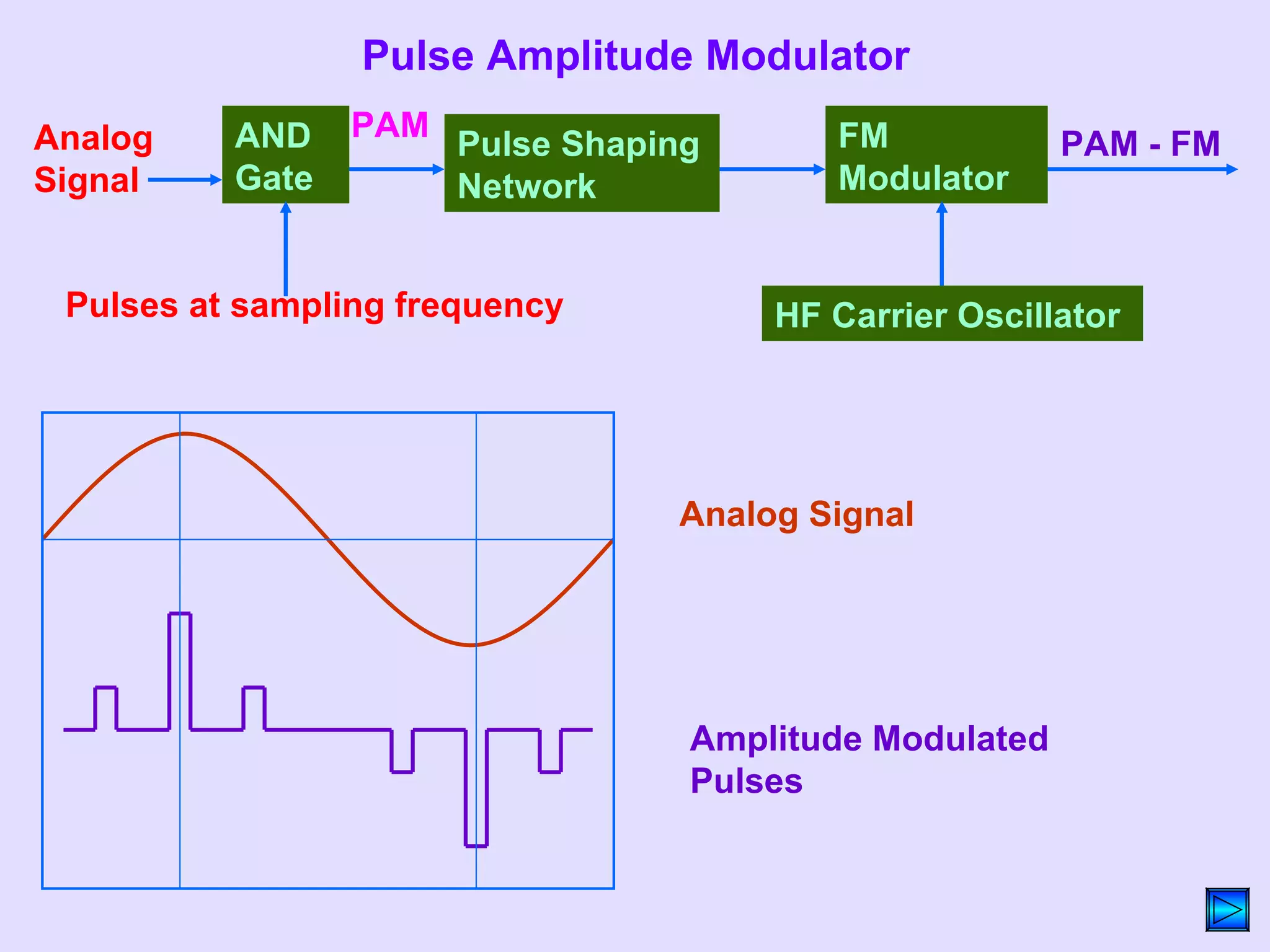 Pulse Amplitude Modulator

Analog Signal

AND Gate

PAM

Pulse Shaping Network

FM Modulator

PAM - FM

Pulses at sampling frequency

HF Carrier Oscillator

Analog Signal

Amplitude Modulated Pulses